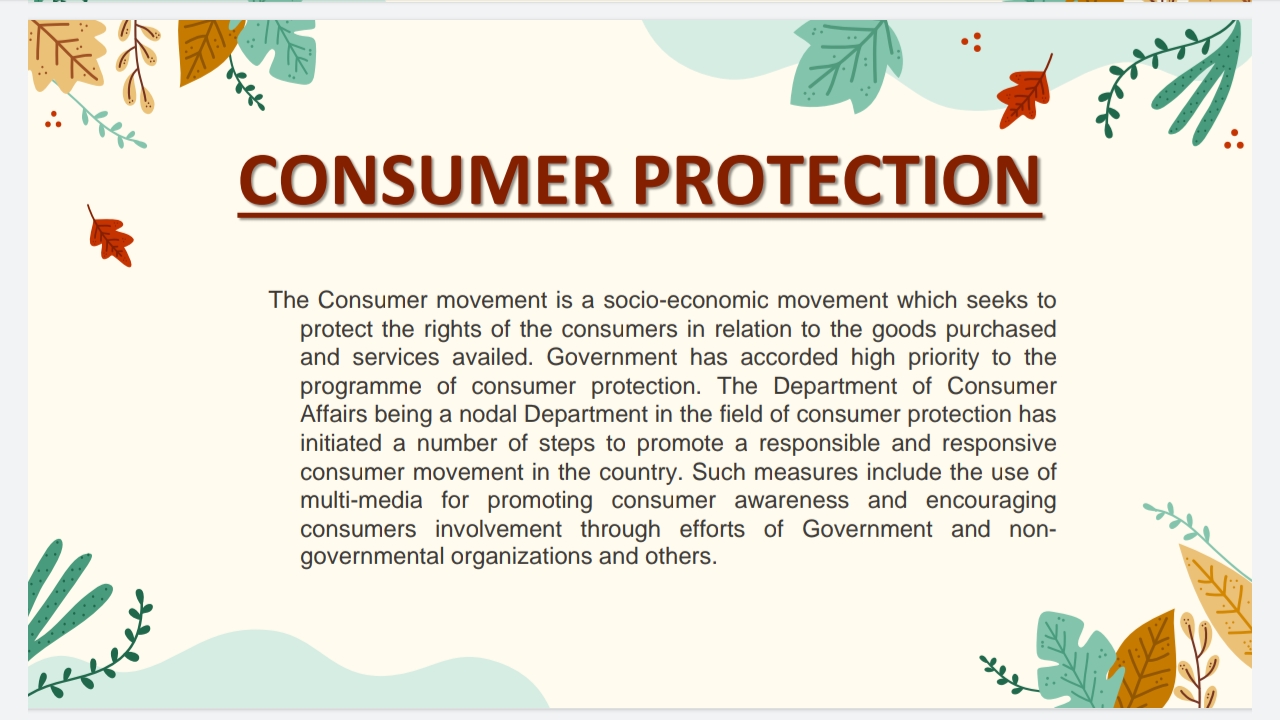 CONSUMER PROTECTION

The Consumer movement is a socio-economic movement which seeks to protect the rights of the consumers in relation to the goods purchased and services availed. Government has accorded high priority to the programme of consumer protection. The Department of Consumer Affairs being a nodal Department in the field of consumer protection has initiated a number of steps to promote a responsible and responsive consumer movement in the country. Such measures include the use of multi-media for promoting consumer awareness and encouraging consumers involvement through efforts of Government and non-governmental organizations and others.